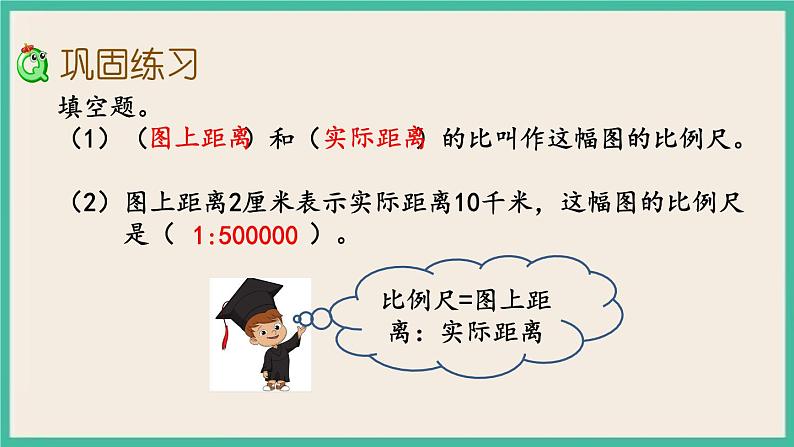 巩固练习

填空题。

（1）（图上距离）和（实际距离）的比叫作这幅图的比例尺。

（2）图上距离2厘米表示实际距离10千米，这幅图的比例尺是（ 1:500000 ）。

比例尺=图上距离：实际距离